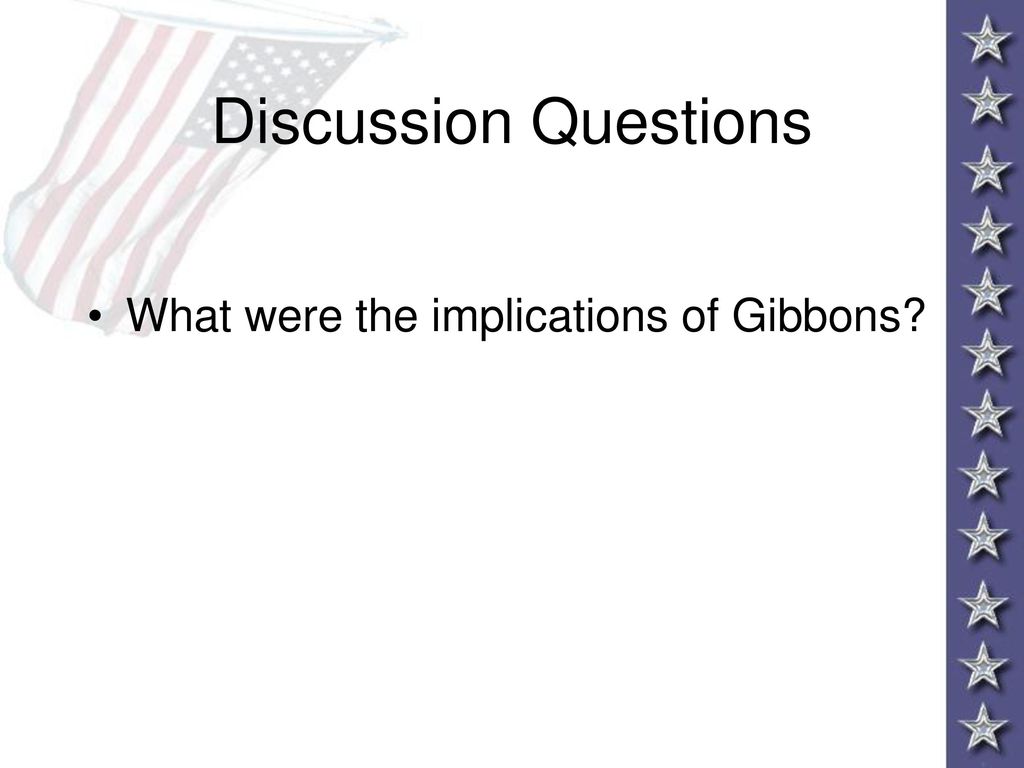 Discussion Questions

• What were the implications of Gibbons?